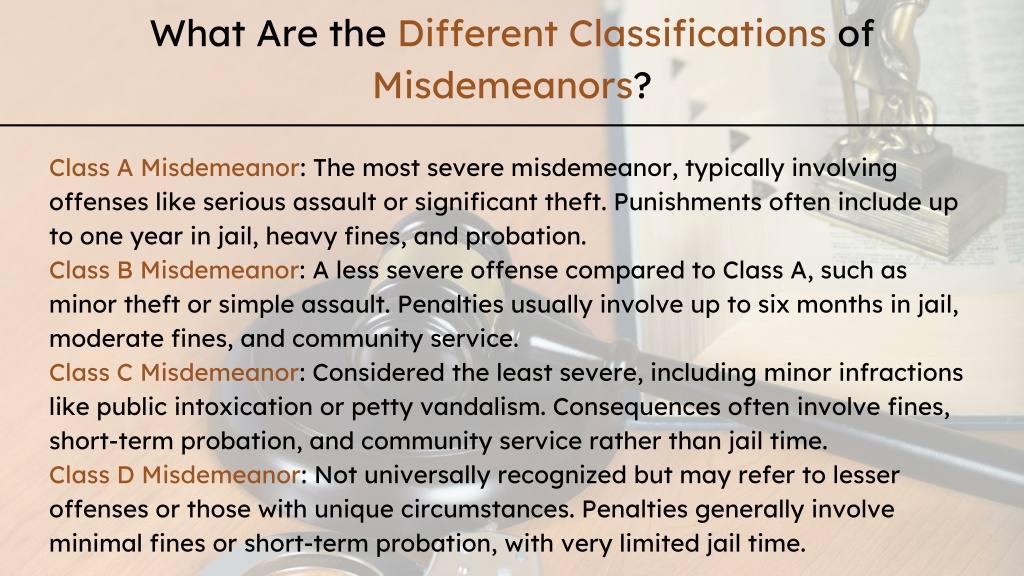 What Are the Different Classifications of Misdemeanors?

Class A Misdemeanor: The most severe misdemeanor, typically involving offenses like serious assault or significant theft. Punishments often include up to one year in jail, heavy fines, and probation.
Class B Misdemeanor: A less severe offense compared to Class A, such as minor theft or simple assault. Penalties usually involve up to six months in jail, moderate fines, and community service.
Class C Misdemeanor: Considered the least severe, including minor infractions like public intoxication or petty vandalism. Consequences often involve fines, short-term probation, and community service rather than jail time.
Class D Misdemeanor: Not universally recognized but may refer to lesser offenses or those with unique circumstances. Penalties generally involve minimal fines or short-term probation, with very limited jail time.